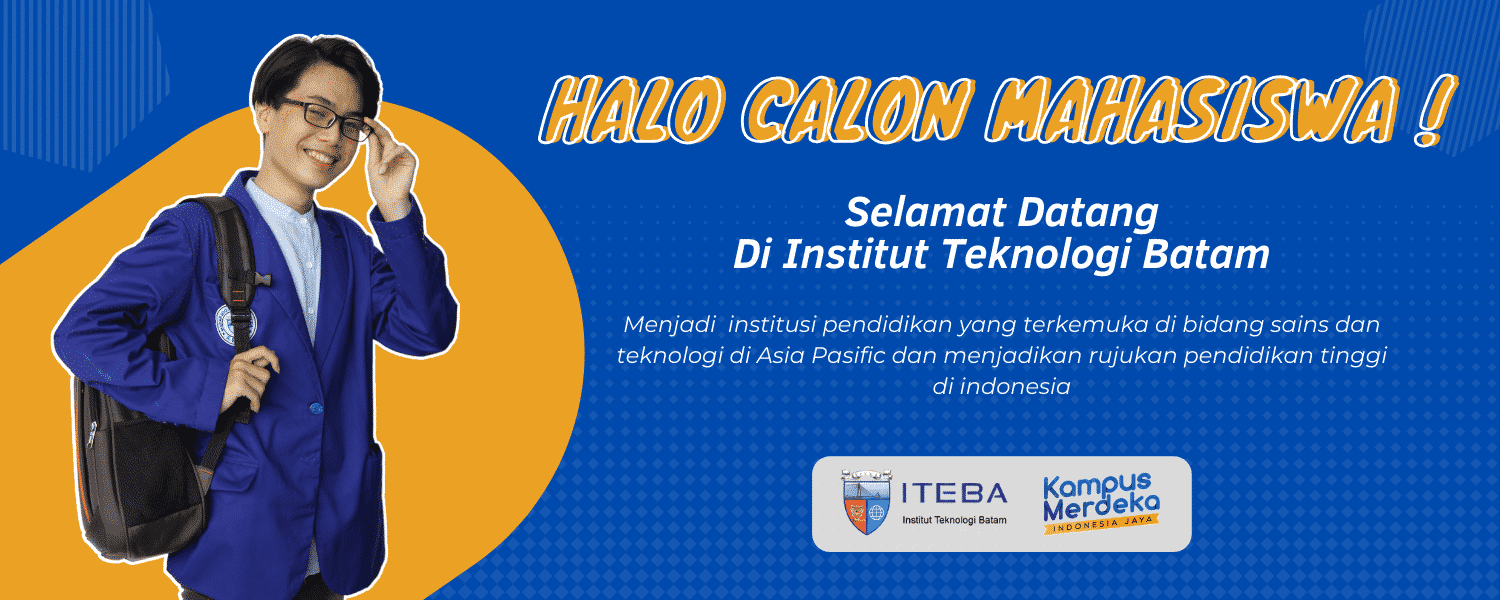 HALO CALON MAHASISWA !

Selamat Datang
Di Institut Teknologi Batam

Menjadi institusi pendidikan yang terkemuka di bidang sains dan teknologi di Asia Pasific dan menjadikan rujukan pendidikan tinggi di indonesia

ITEBA
Institut Teknologi Batam

Kampus Merdeka
INDONESIA JAYA